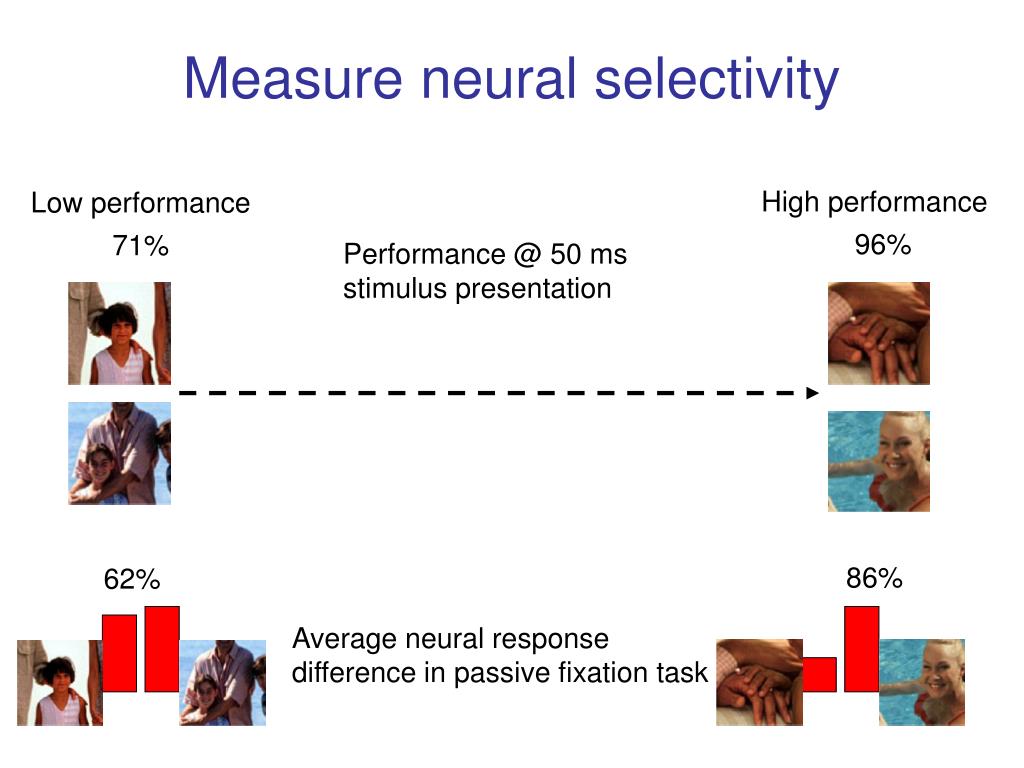 Measure neural selectivity

Low performance
71%

Performance @ 50 ms stimulus presentation

High performance
96%

62%

Average neural response difference in passive fixation task

86%